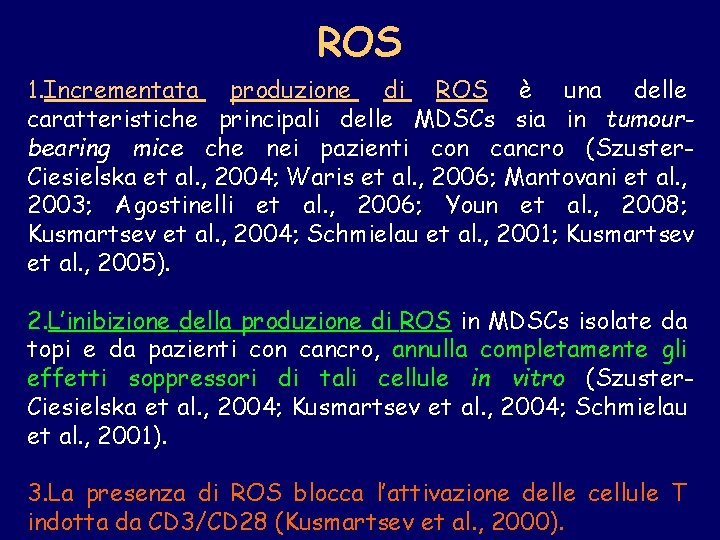 ROS

1.Incrementata produzione di ROS è una delle caratteristiche principali delle MDSCs sia in tumour-bearing mice che nei pazienti con cancro (Szuster-Ciesielska et al., 2004; Waris et al., 2006; Mantovani et al., 2003; Agostinelli et al., 2006; Youn et al., 2008; Kusmartsev et al., 2004; Schmielau et al., 2001; Kusmartsev et al., 2005).

2.L'inibizione della produzione di ROS in MDSCs isolate da topi e da pazienti con cancro, annulla completamente gli effetti soppressori di tali cellule in vitro (Szuster-Ciesielska et al., 2004; Kusmartsev et al., 2004; Schmielau et al., 2001).

3.La presenza di ROS blocca l'attivazione delle cellule T indotta da CD3/CD28 (Kusmartsev et al., 2000).